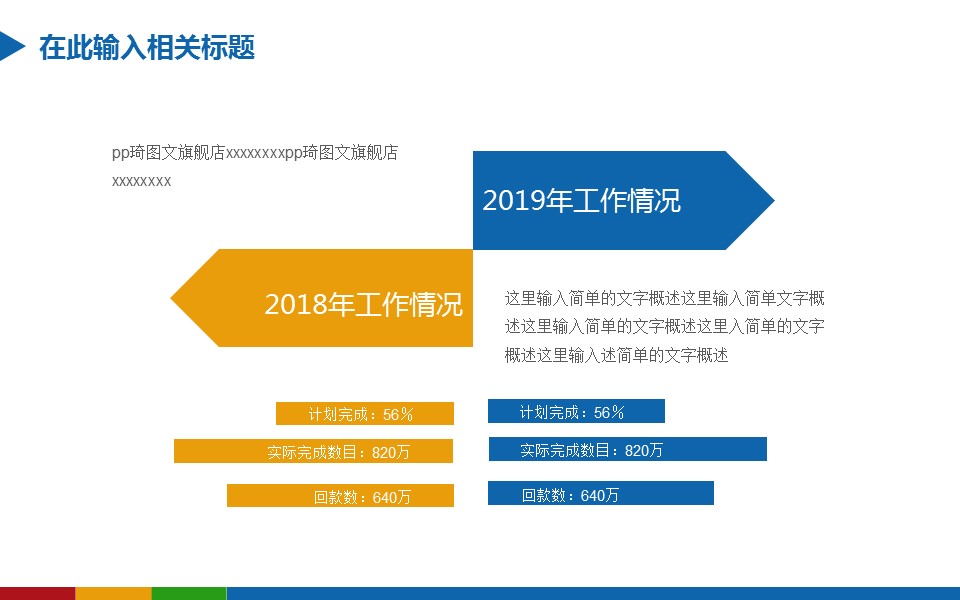 在此输入相关标题

pp琦图文旗舰店xxxxxxxxpp琦图文旗舰店xxxxxxxx

2019年工作情况

2018年工作情况

这里输入简单的文字概述这里输入简单文字概述这里输入简单的文字概述这里入简单的文字概述这里输入述简单的文字概述

计划完成：56%

实际完成数目：820万

回款数：640万

计划完成：56%

实际完成数目：820万

回款数：640万